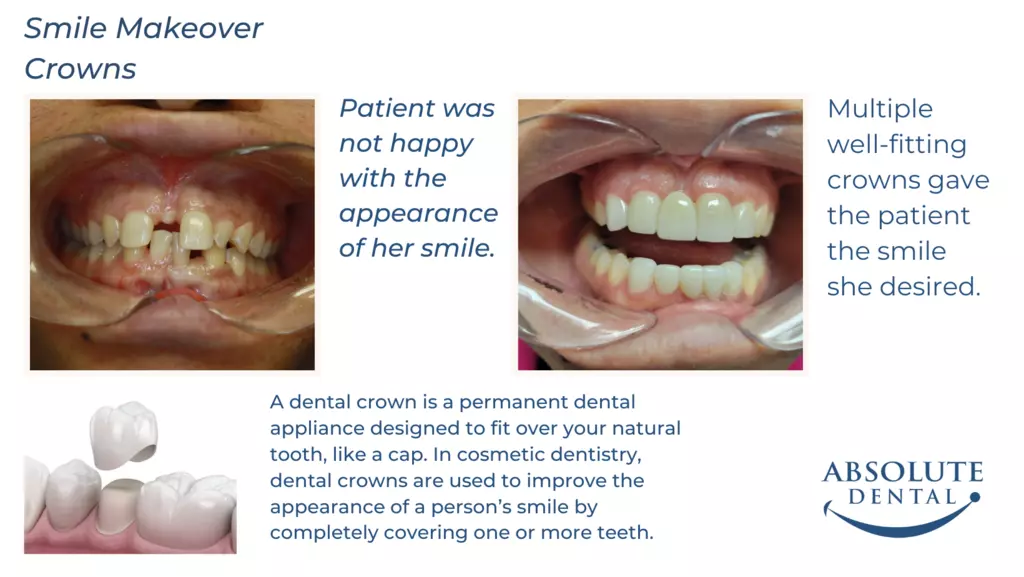 Smile Makeover Crowns

Patient was not happy with the appearance of her smile.

Multiple well-fitting crowns gave the patient the smile she desired.

A dental crown is a permanent dental appliance designed to fit over your natural tooth, like a cap. In cosmetic dentistry, dental crowns are used to improve the appearance of a person's smile by completely covering one or more teeth.

ABSOLUTE DENTAL